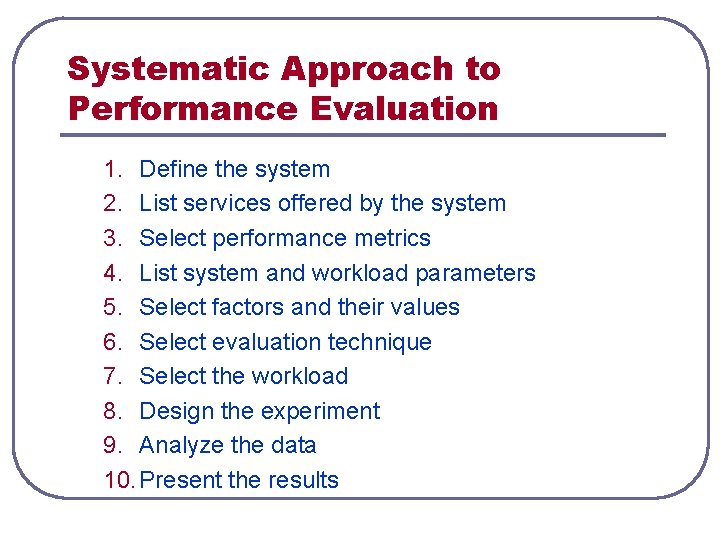 Systematic Approach to Performance Evaluation

1. Define the system
2. List services offered by the system
3. Select performance metrics
4. List system and workload parameters
5. Select factors and their values
6. Select evaluation technique
7. Select the workload
8. Design the experiment
9. Analyze the data
10. Present the results